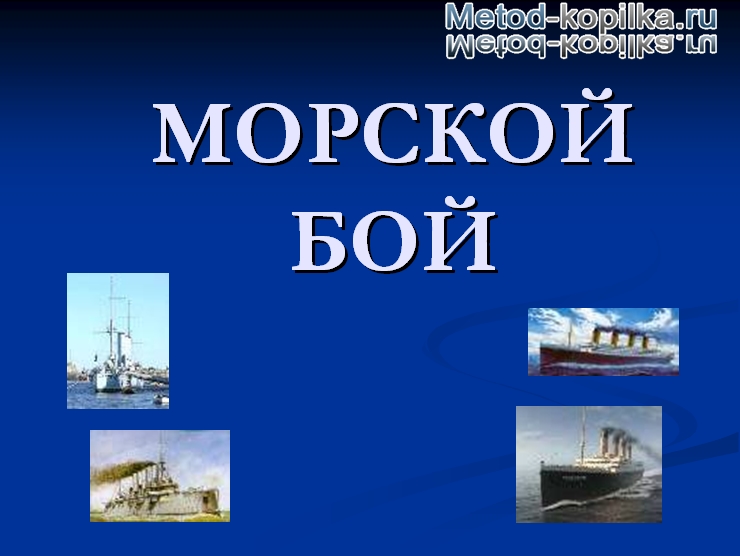 Metod-kopilka.ru

МОРСКОЙ БОЙ